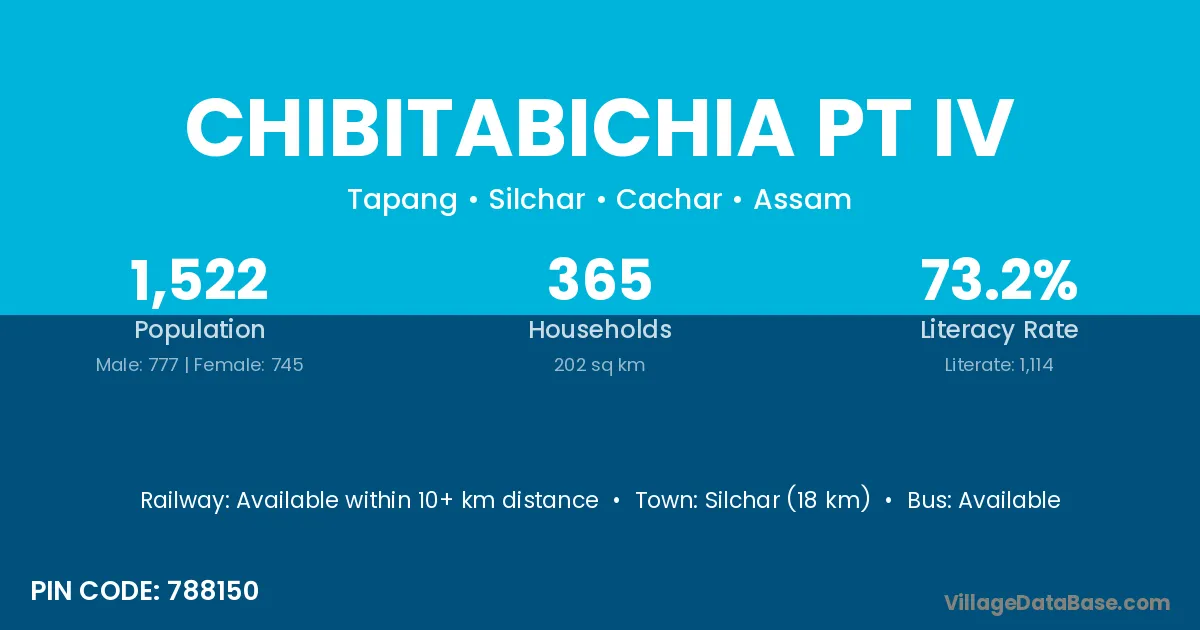 CHIBITABICHIA PT IV

Tapang • Silchar • Cachar • Assam

1,522
Population
Male: 777 | Female: 745

365
Households
202 sq km

73.2%
Literacy Rate
Literate: 1,114

Railway: Available within 10+ km distance • Town: Silchar (18 km) • Bus: Available

PIN CODE: 788150

VillageDataBase.com